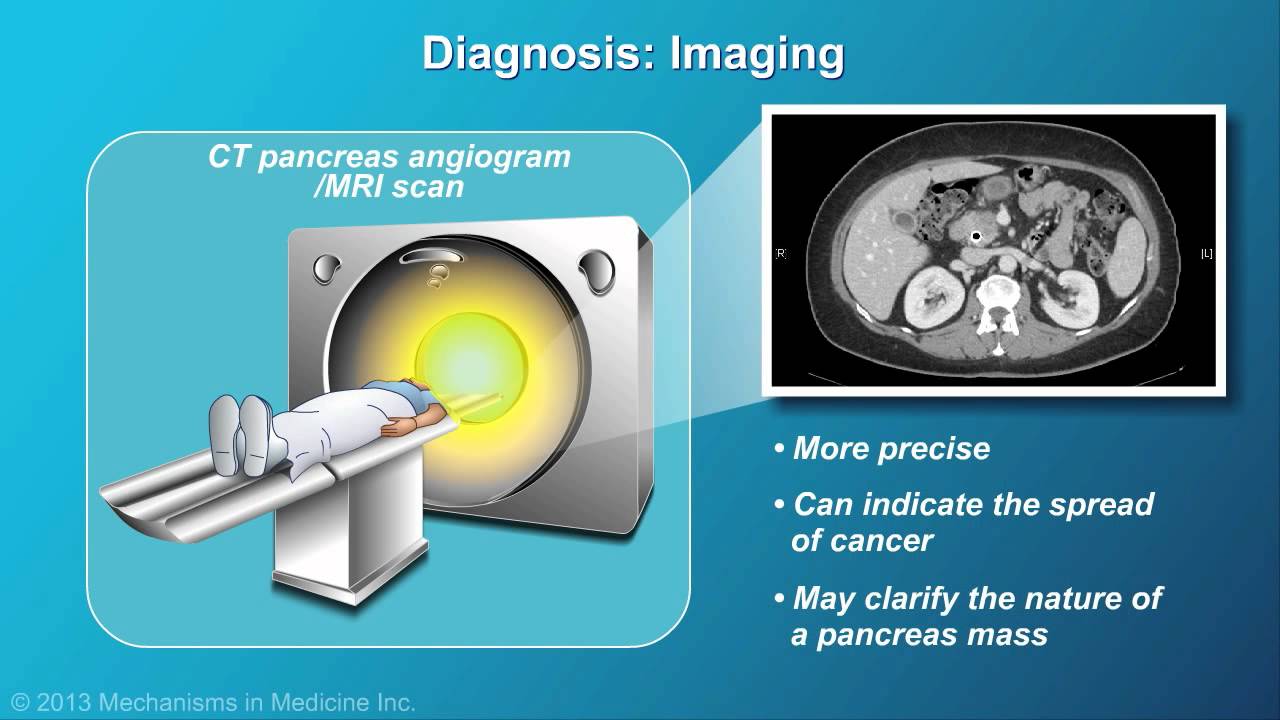 Diagnosis: Imaging

CT pancreas angiogram /MRI scan

[R]

[L]

• More precise

• Can indicate the spread of cancer

• May clarify the nature of a pancreas mass

© 2013 Mechanisms in Medicine Inc.